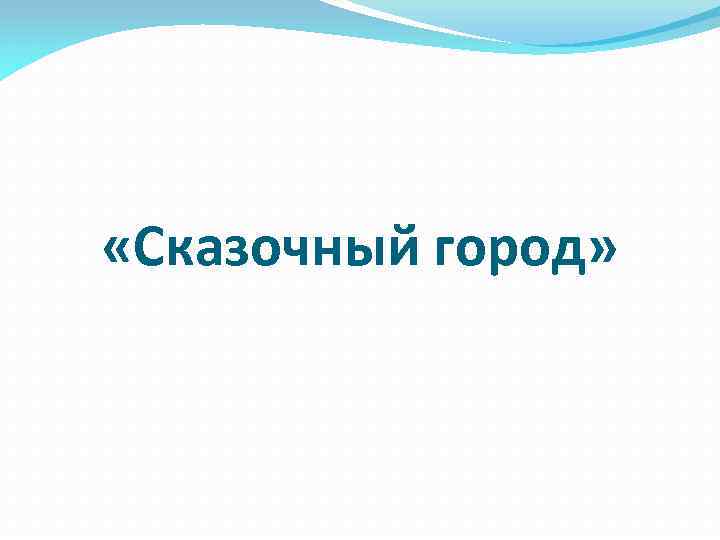 «Сказочный город»